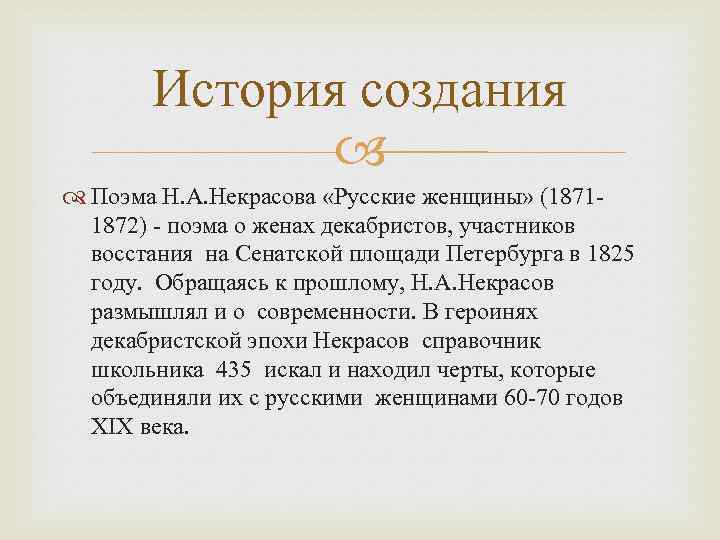 История создания

Поэма Н.А.Некрасова «Русские женщины» (1871-1872) - поэма о женах декабристов, участников восстания на Сенатской площади Петербурга в 1825 году. Обращаясь к прошлому, Н.А.Некрасов размышлял и о современности. В героинях декабристской эпохи Некрасов справочник школьника 435 искал и находил черты, которые объединяли их с русскими женщинами 60-70 годов XIX века.